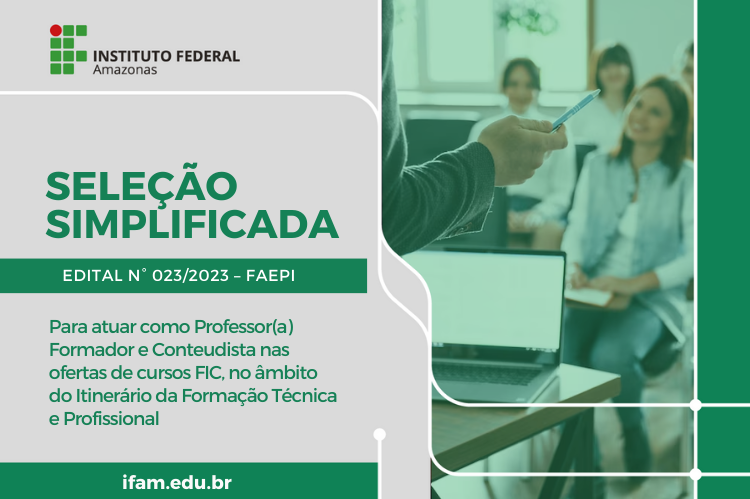 INSTITUTO FEDERAL
Amazonas

SELEÇÃO SIMPLIFICADA

EDITAL N° 023/2023 – FAEPI

Para atuar como Professor(a) Formador e Conteudista nas ofertas de cursos FIC, no âmbito do Itinerário da Formação Técnica e Profissional

ifam.edu.br